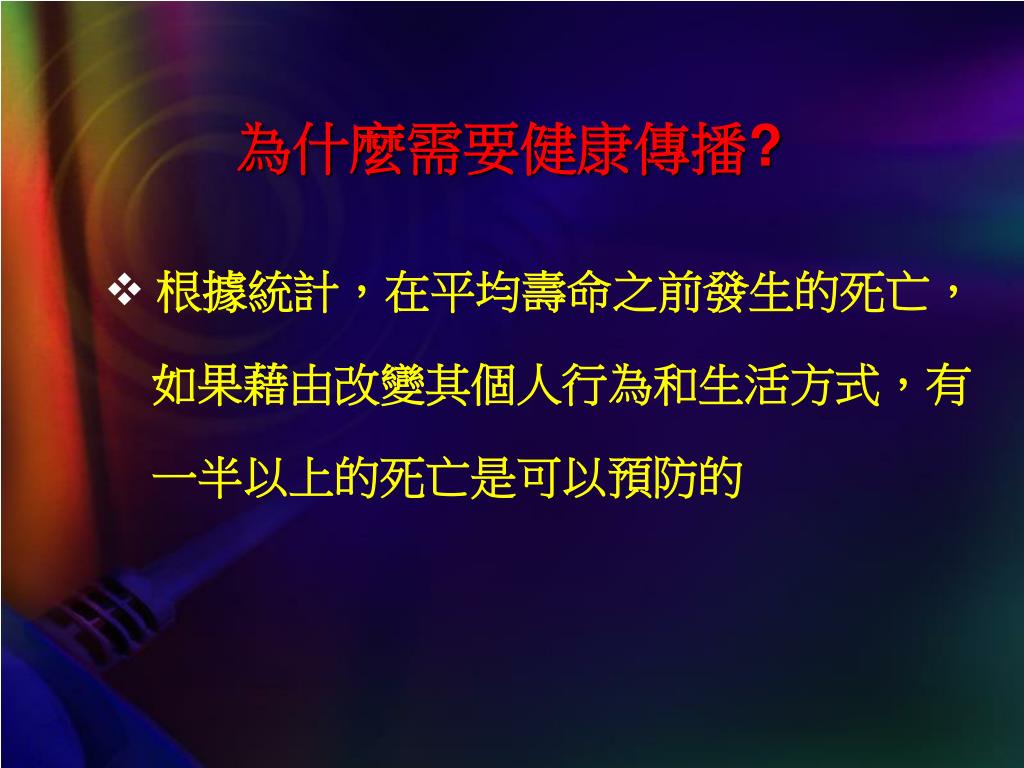 為什麼需要健康傳播?

❖ 根據統計，在平均壽命之前發生的死亡，如果藉由改變其個人行為和生活方式，有一半以上的死亡是可以預防的